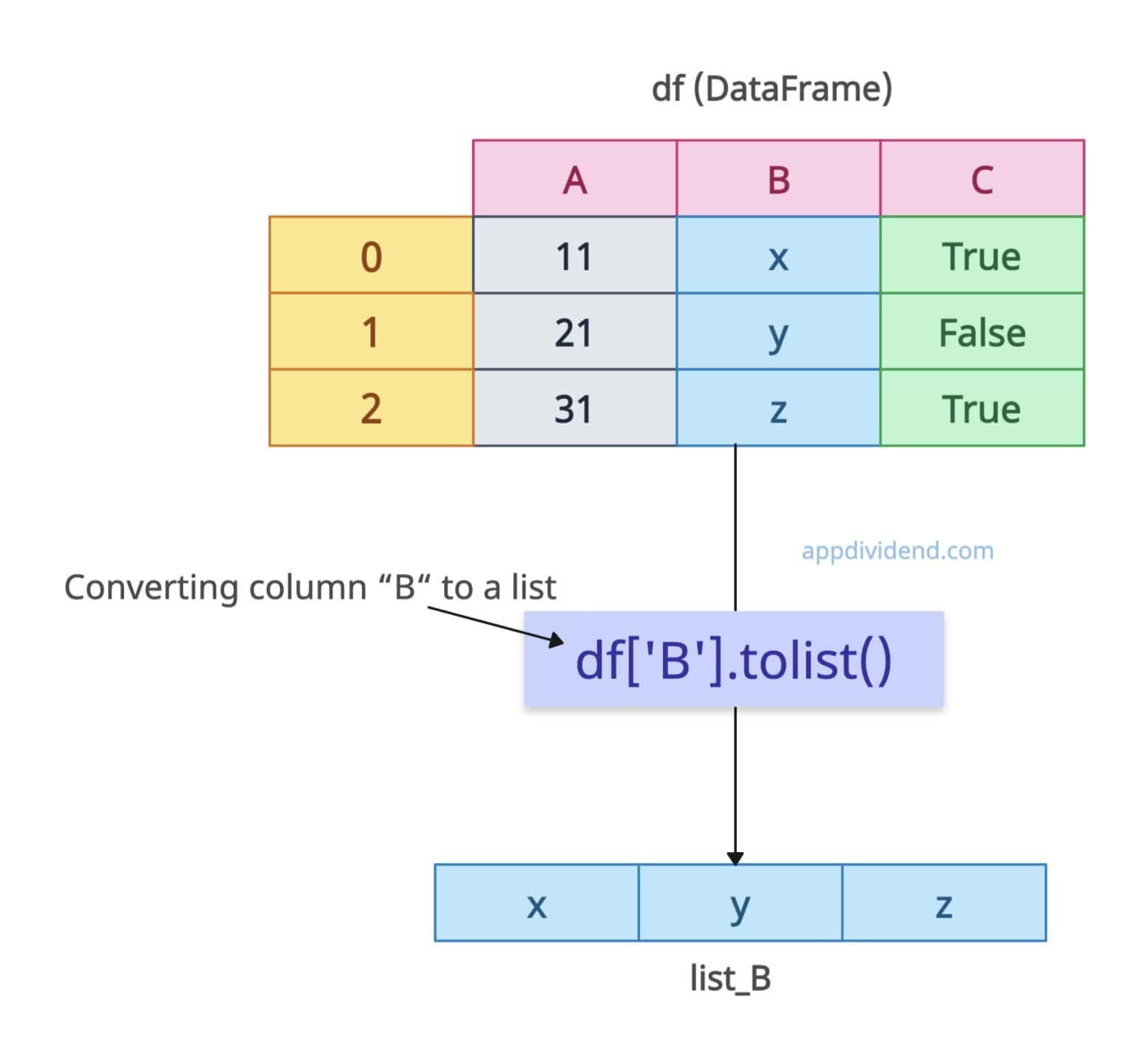 df (DataFrame)

| | A | B | C |
|---|---|---|---|
| 0 | 11 | x | True |
| 1 | 21 | y | False |
| 2 | 31 | z | True |

appdividend.com

Converting column “B“ to a list

df['B'].tolist()

| x | y | z |
|---|---|---|

list_B